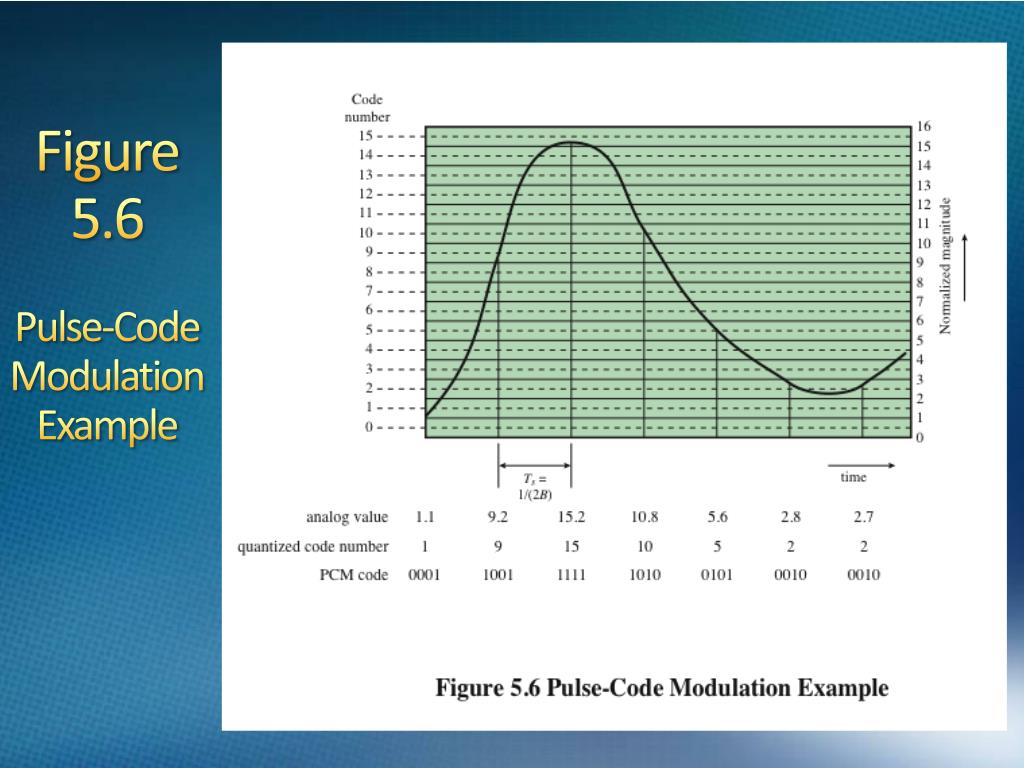 Figure 5.6

Pulse-Code Modulation Example

Code number
15
14
13
12
11
10
9
8
7
6
5
4
3
2
1
0

16
15
14
13
12
11
10
9
8
7
6
5
4
3
2
1
0
Normalized magnitude

$T_s = 1/(2B)$

time

| analog value | 1.1 | 9.2 | 15.2 | 10.8 | 5.6 | 2.8 | 2.7 |
|---|---|---|---|---|---|---|---|
| quantized code number | 1 | 9 | 15 | 10 | 5 | 2 | 2 |
| PCM code | 0001 | 1001 | 1111 | 1010 | 0101 | 0010 | 0010 |

Figure 5.6 Pulse-Code Modulation Example